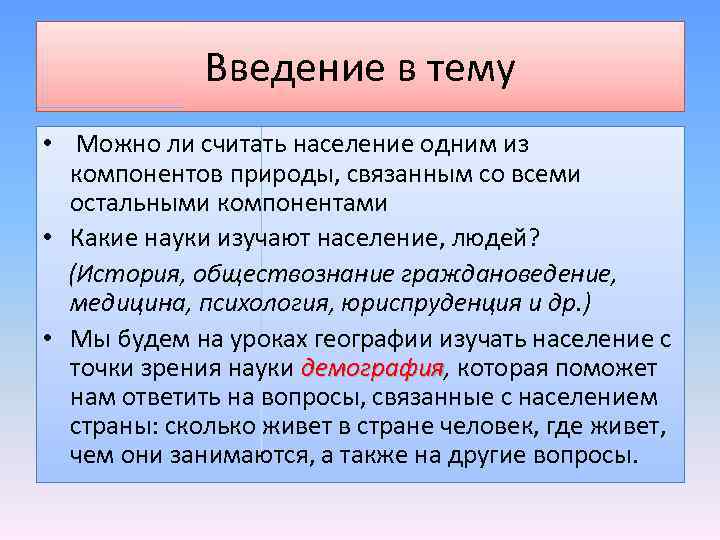 Введение в тему

• Можно ли считать население одним из компонентов природы, связанным со всеми остальными компонентами

• Какие науки изучают население, людей?

(История, обществознание граждановедение, медицина, психология, юриспруденция и др.)

• Мы будем на уроках географии изучать население с точки зрения науки демография, которая поможет нам ответить на вопросы, связанные с населением страны: сколько живет в стране человек, где живет, чем они занимаются, а также на другие вопросы.